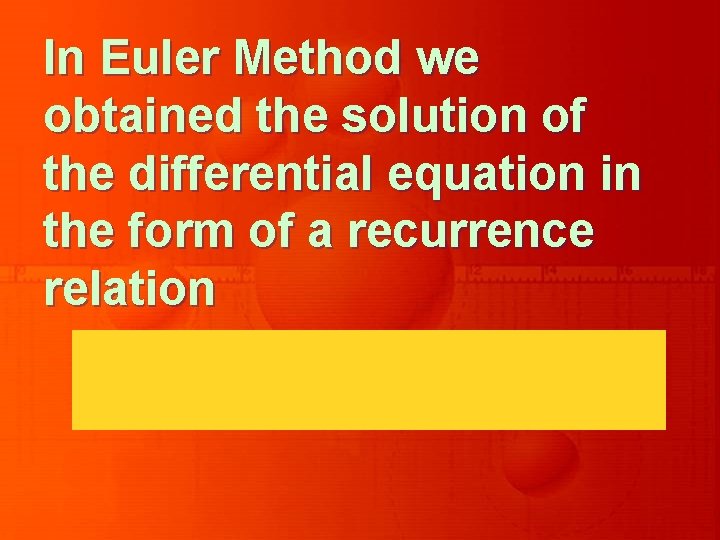 In Euler Method we obtained the solution of the differential equation in the form of a recurrence relation